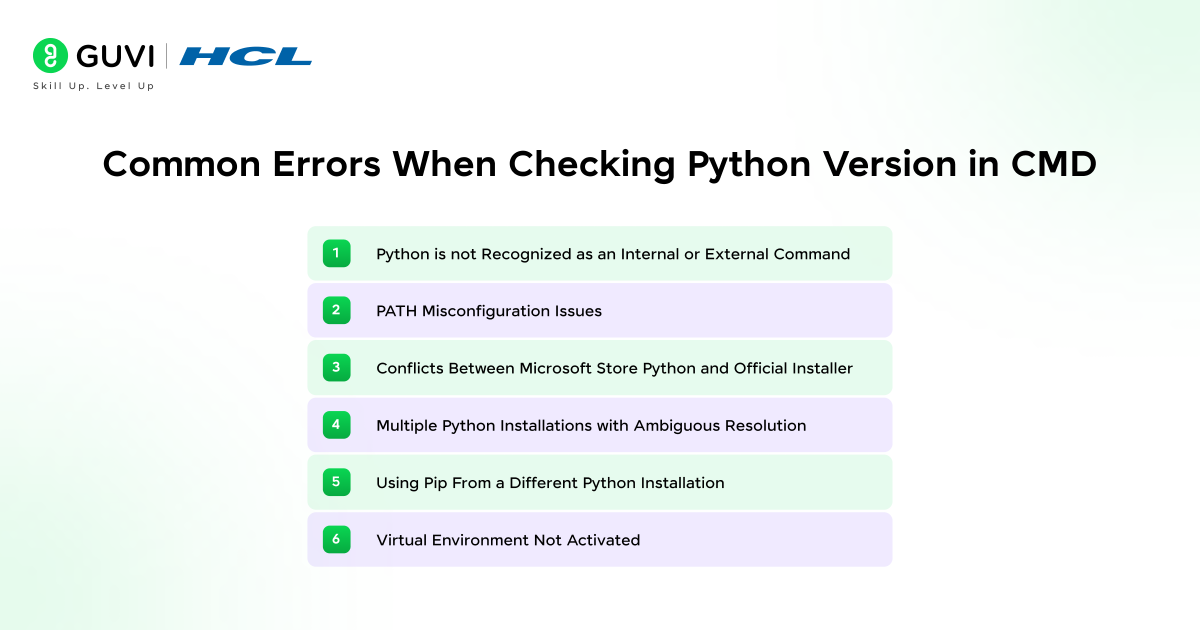 GUVI | HCL
Skill Up. Level Up

Common Errors When Checking Python Version in CMD

1 Python is not Recognized as an Internal or External Command

2 PATH Misconfiguration Issues

3 Conflicts Between Microsoft Store Python and Official Installer

4 Multiple Python Installations with Ambiguous Resolution

5 Using Pip From a Different Python Installation

6 Virtual Environment Not Activated